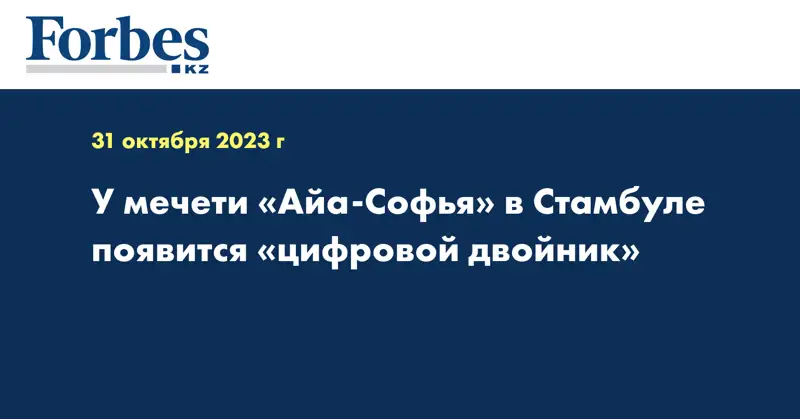 Forbes
KZ

31 октября 2023 г

У мечети «Айа-Софья» в Стамбуле появится «цифровой двойник»